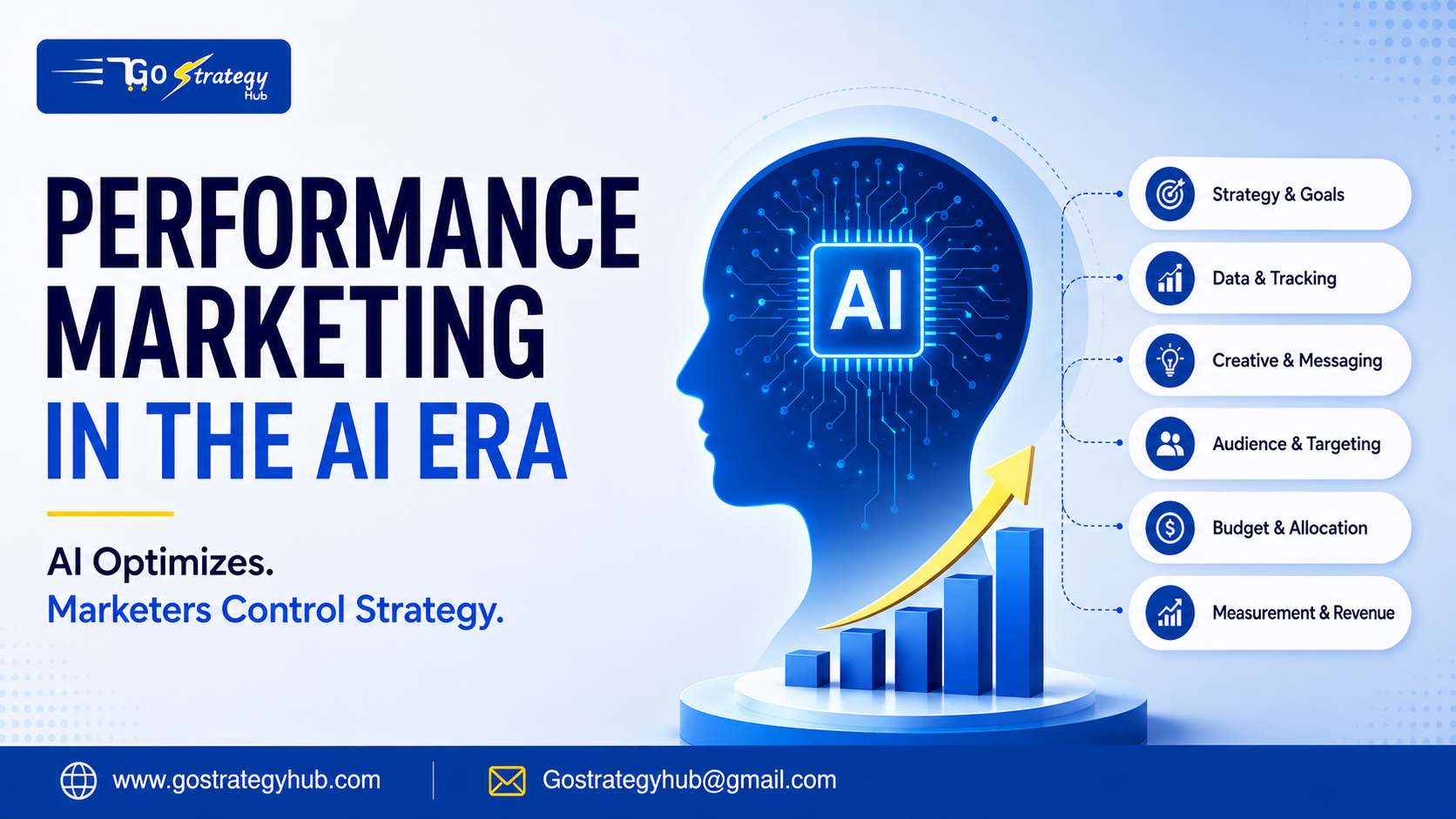 Go Strategy Hub

PERFORMANCE MARKETING IN THE AI ERA

AI Optimizes.
Marketers Control Strategy.

AI

Strategy & Goals
Data & Tracking
Creative & Messaging
Audience & Targeting
Budget & Allocation
Measurement & Revenue

www.gostrategyhub.com
Gostrategyhub@gmail.com